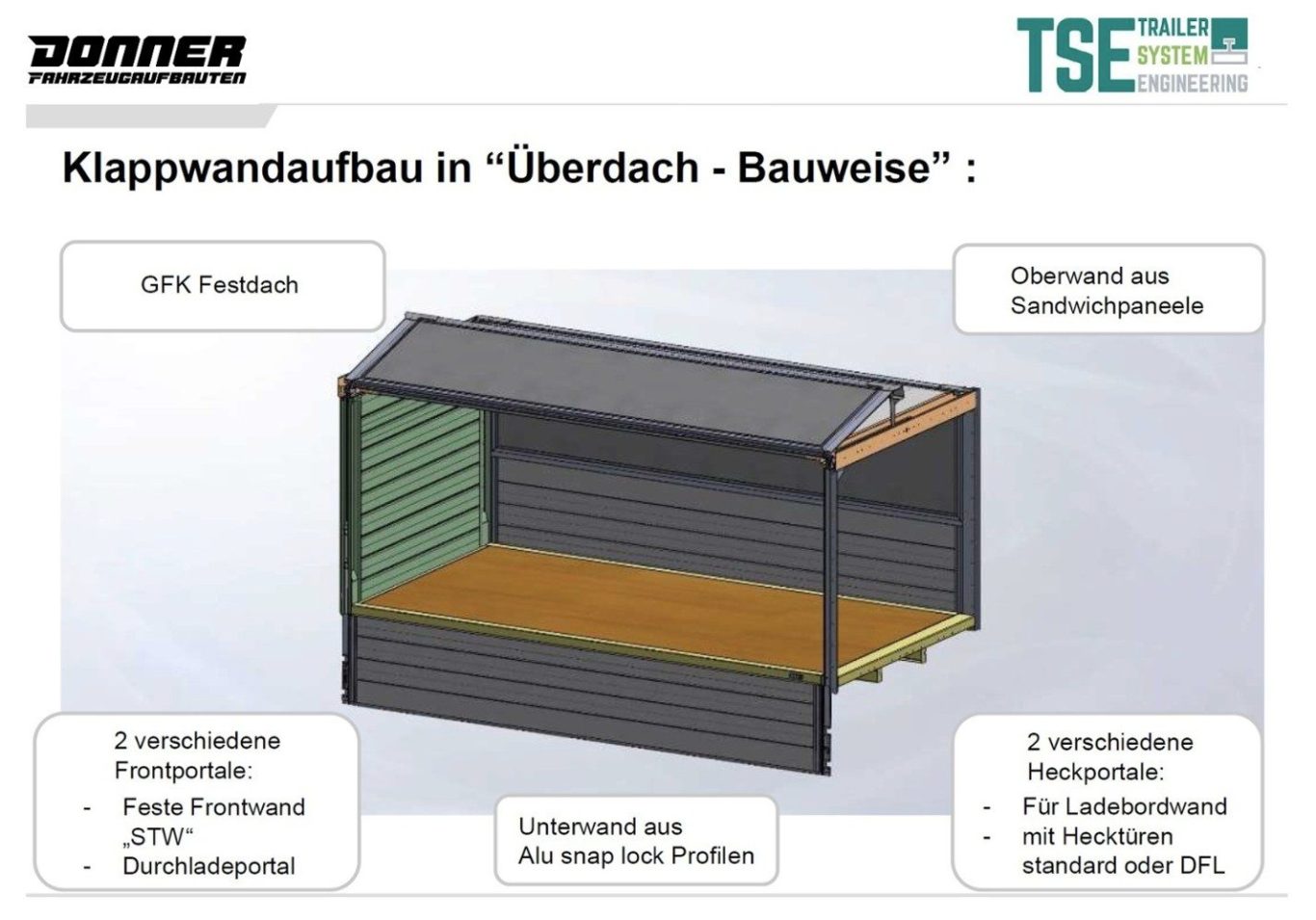 DONNER
FAHRZEUGAUFBAUTEN

TSE TRAILER SYSTEM ENGINEERING

Klappwandaufbau in “Überdach - Bauweise” :

GFK Festdach

Oberwand aus Sandwichpaneele

2 verschiedene Frontportale:
- Feste Frontwand „STW“
- Durchladeportal

Unterwand aus Alu snap lock Profilen

2 verschiedene Heckportale:
- Für Ladebordwand
- mit Hecktüren standard oder DFL